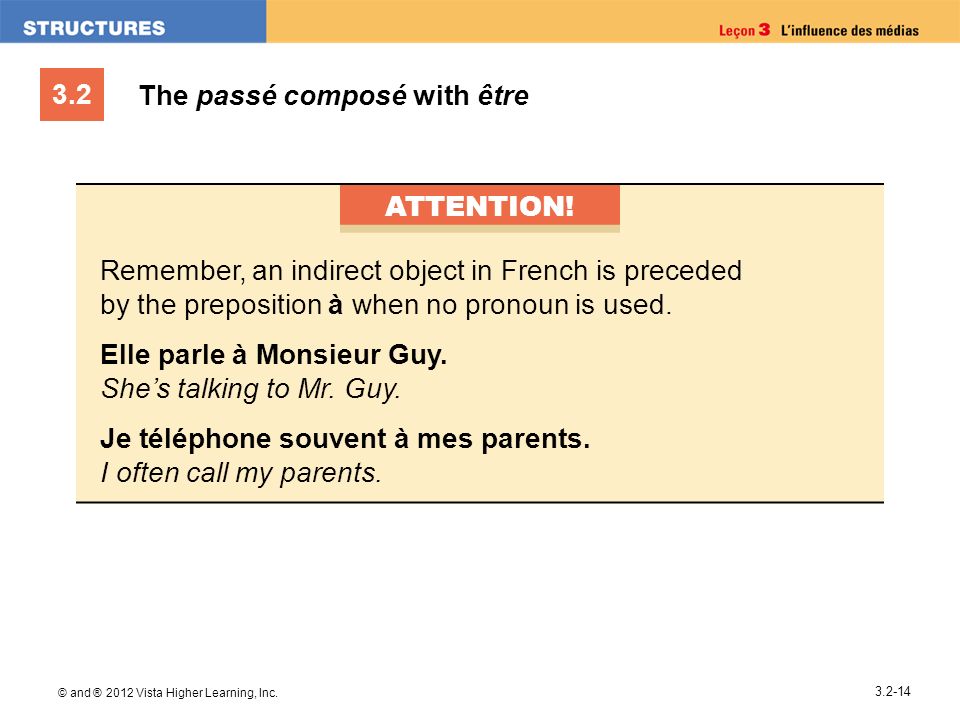 STRUCTURES

Leçon 3 L'influence des médias

3.2 The passé composé with être

ATTENTION!

Remember, an indirect object in French is preceded by the preposition à when no pronoun is used.

Elle parle à Monsieur Guy.
She's talking to Mr. Guy.

Je téléphone souvent à mes parents.
I often call my parents.

© and ® 2012 Vista Higher Learning, Inc.

3.2-14